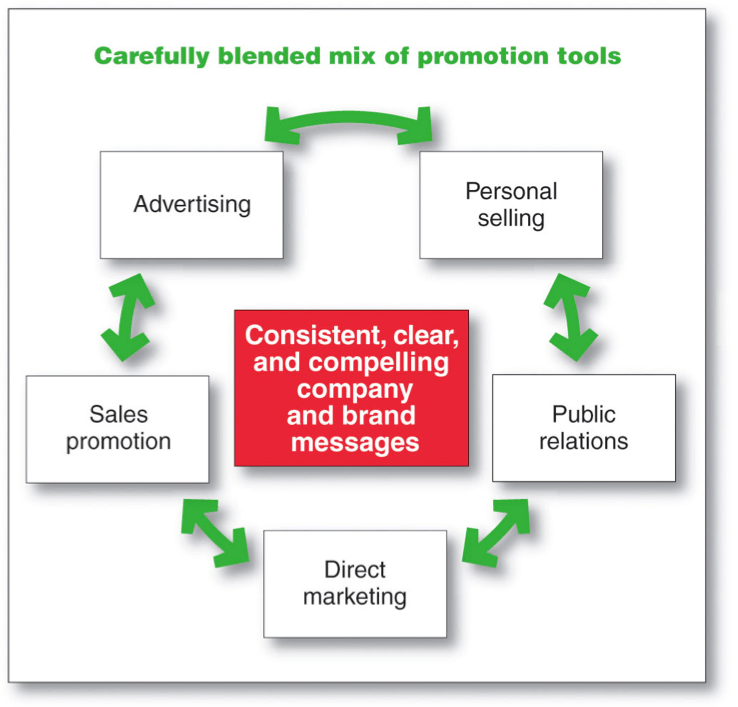 Carefully blended mix of promotion tools

Advertising

Personal selling

Consistent, clear, and compelling company and brand messages

Sales promotion

Public relations

Direct marketing